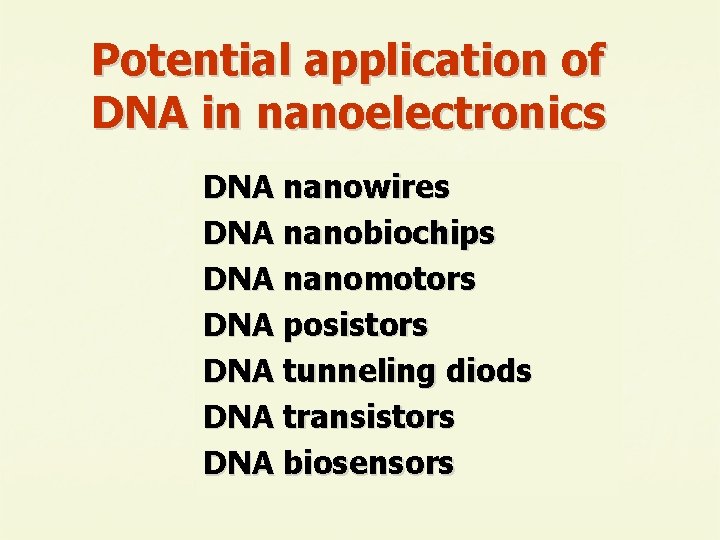 Potential application of DNA in nanoelectronics

DNA nanowires
DNA nanobiochips
DNA nanomotors
DNA posistors
DNA tunneling diods
DNA transistors
DNA biosensors